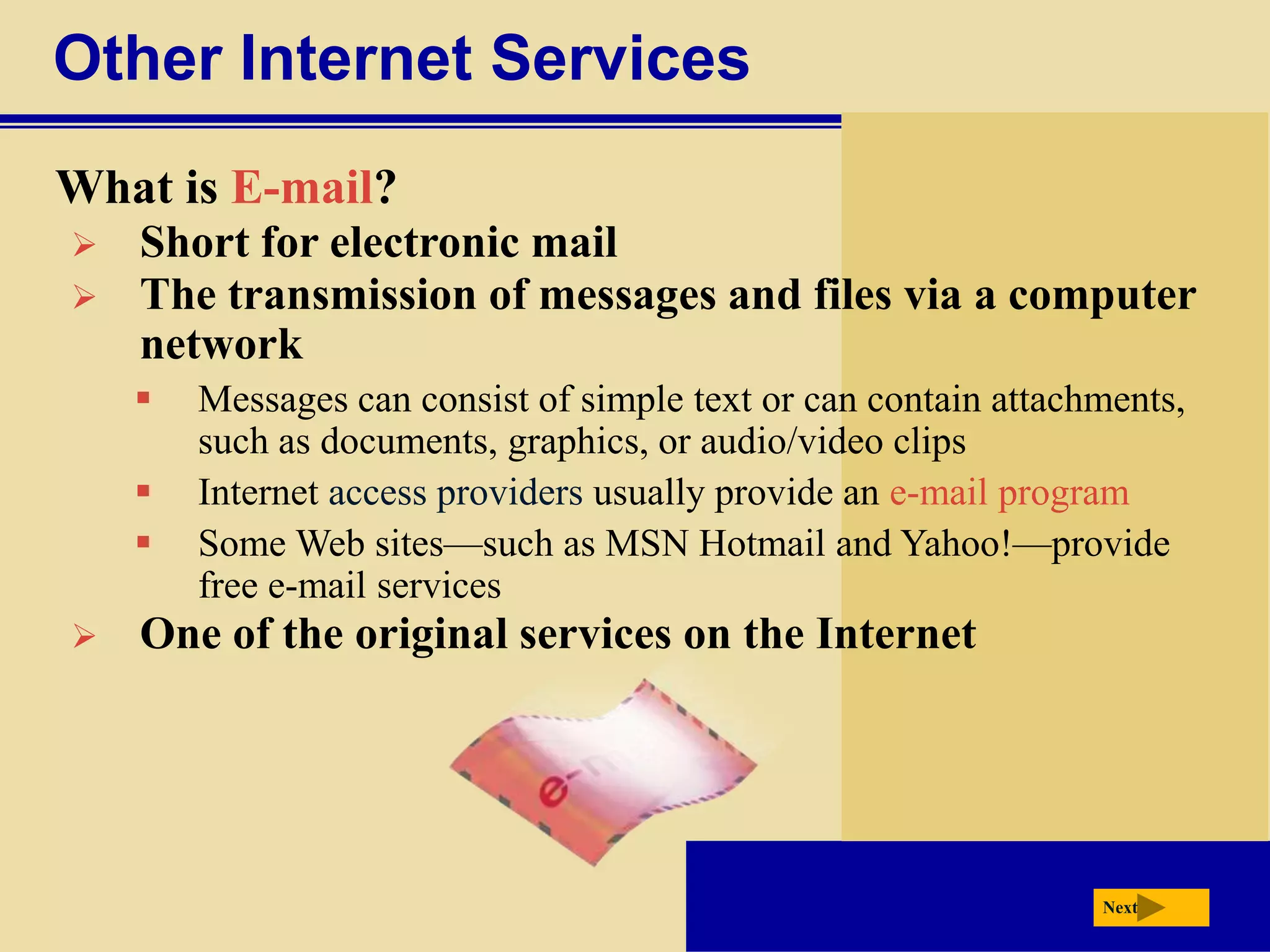 Other Internet Services

What is E-mail?

➢ Short for electronic mail

➢ The transmission of messages and files via a computer network

▪ Messages can consist of simple text or can contain attachments, such as documents, graphics, or audio/video clips

▪ Internet access providers usually provide an e-mail program

▪ Some Web sites—such as MSN Hotmail and Yahoo!—provide free e-mail services

➢ One of the original services on the Internet

e-m

Next